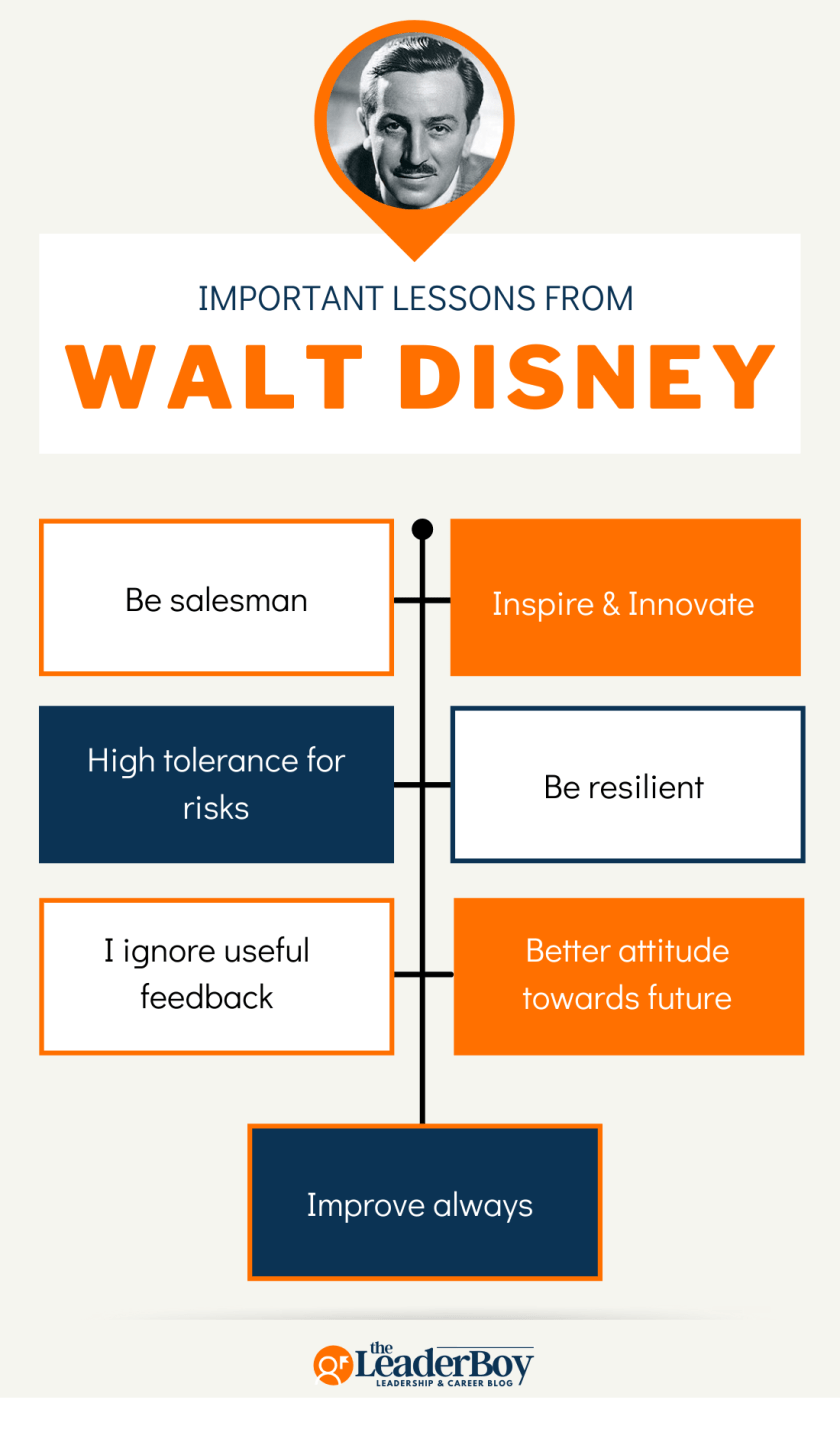 IMPORTANT LESSONS FROM

WALT DISNEY

Be salesman

Inspire & Innovate

High tolerance for risks

Be resilient

I ignore useful feedback

Better attitude towards future

Improve always

the LeaderBoy
LEADERSHIP & CAREER BLOG